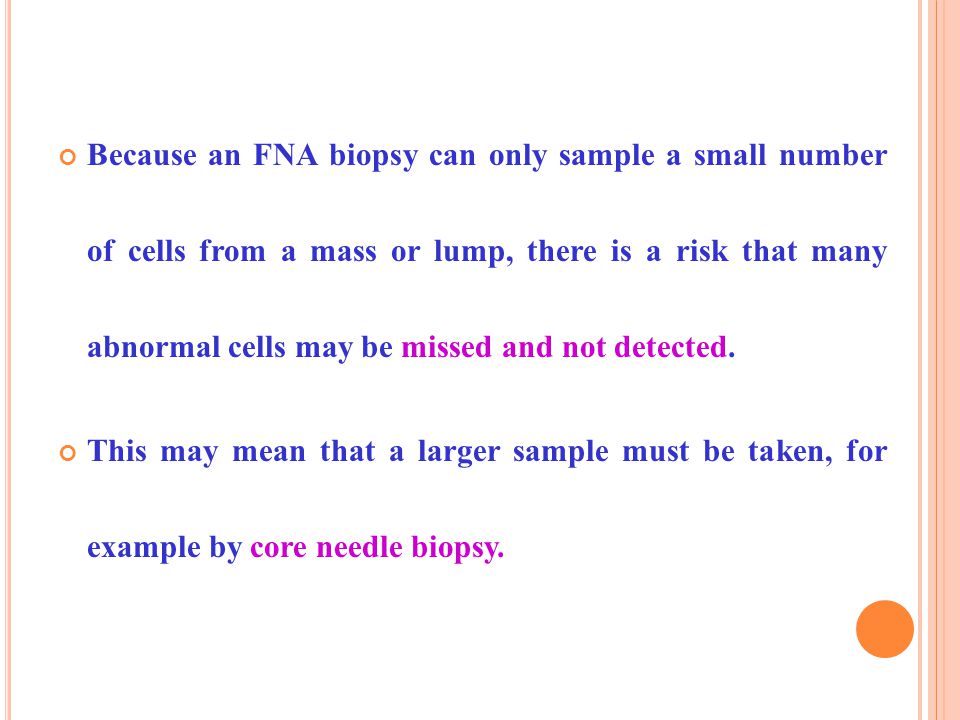 Because an FNA biopsy can only sample a small number of cells from a mass or lump, there is a risk that many abnormal cells may be missed and not detected.

This may mean that a larger sample must be taken, for example by core needle biopsy.